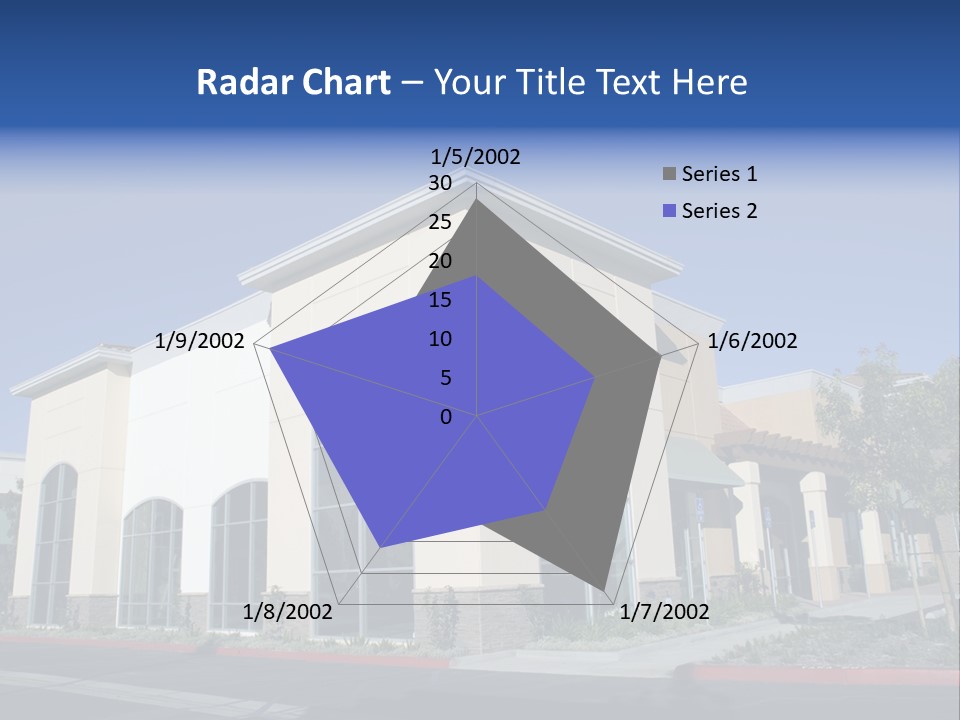 Radar Chart – Your Title Text Here

1/5/2002

30
25
20
15
10
5
0

1/6/2002
1/7/2002
1/8/2002
1/9/2002

Series 1
Series 2